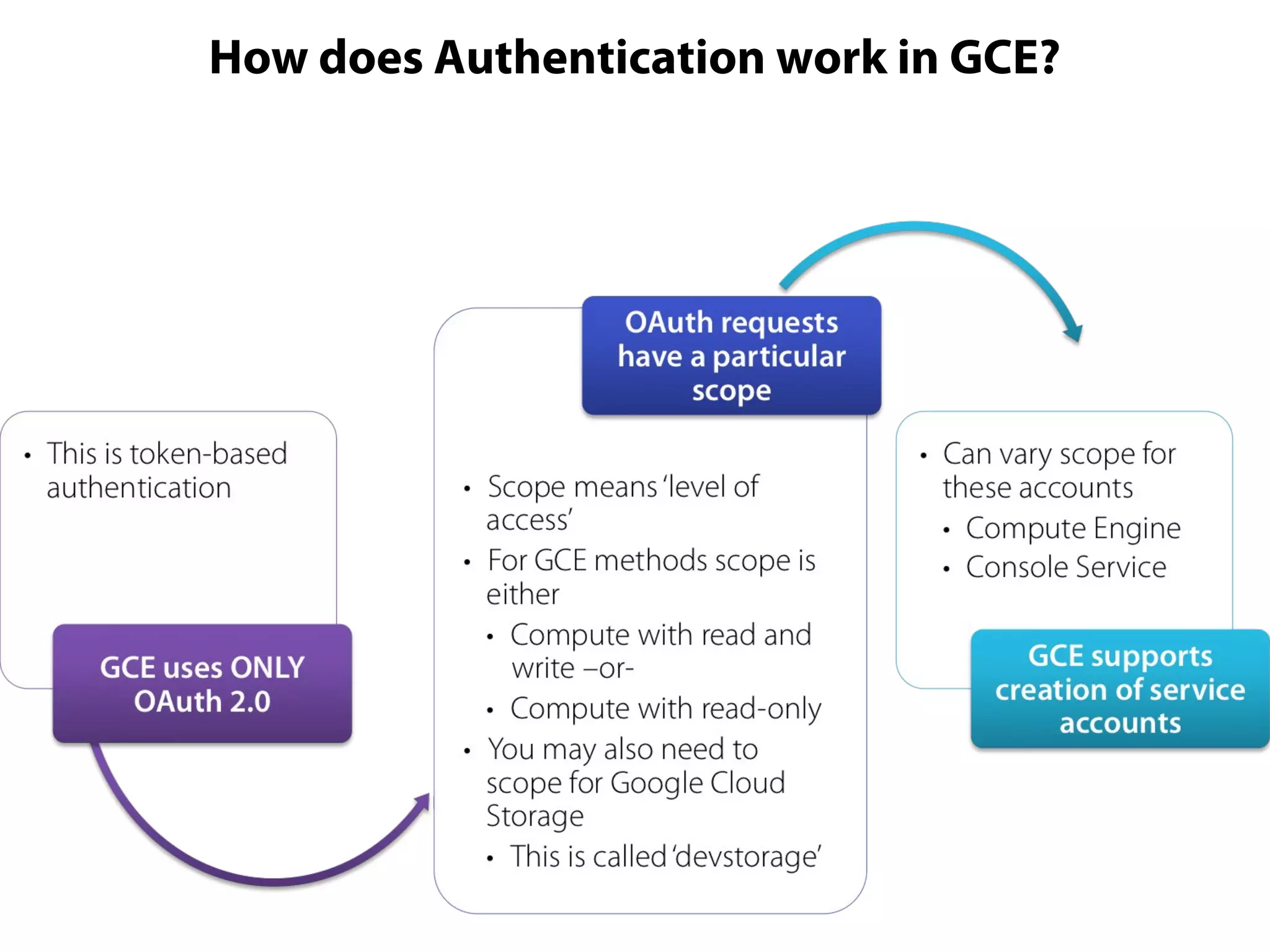 How does Authentication work in GCE?

• This is token-based authentication

GCE uses ONLY OAuth 2.0

OAuth requests have a particular scope

• Scope means 'level of access'
• For GCE methods scope is either
  • Compute with read and write –or-
  • Compute with read-only
• You may also need to scope for Google Cloud Storage
  • This is called 'devstorage'

• Can vary scope for these accounts
  • Compute Engine
  • Console Service

GCE supports creation of service accounts